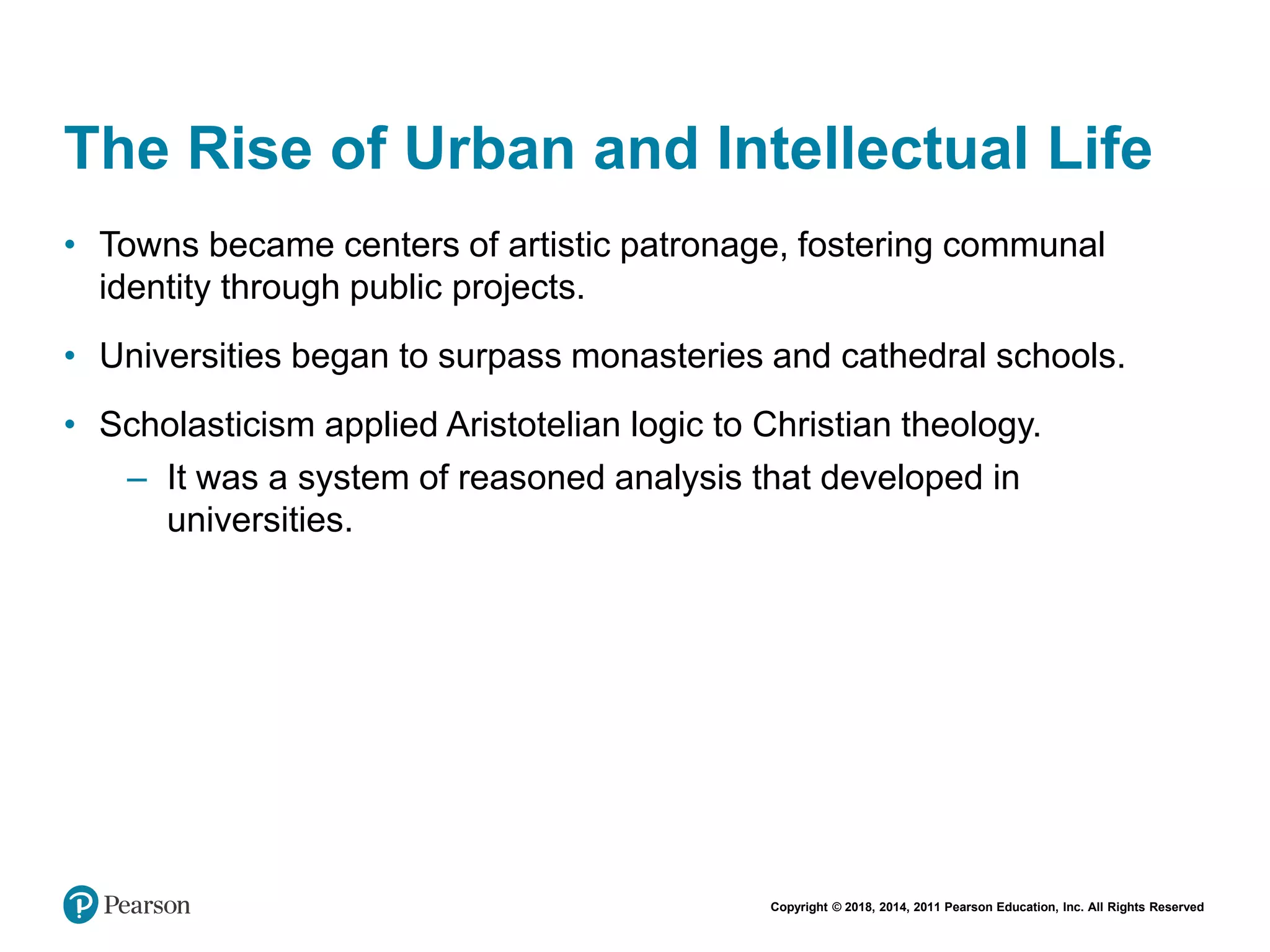 The Rise of Urban and Intellectual Life

• Towns became centers of artistic patronage, fostering communal identity through public projects.

• Universities began to surpass monasteries and cathedral schools.

• Scholasticism applied Aristotelian logic to Christian theology.
– It was a system of reasoned analysis that developed in universities.

Pearson

Copyright © 2018, 2014, 2011 Pearson Education, Inc. All Rights Reserved